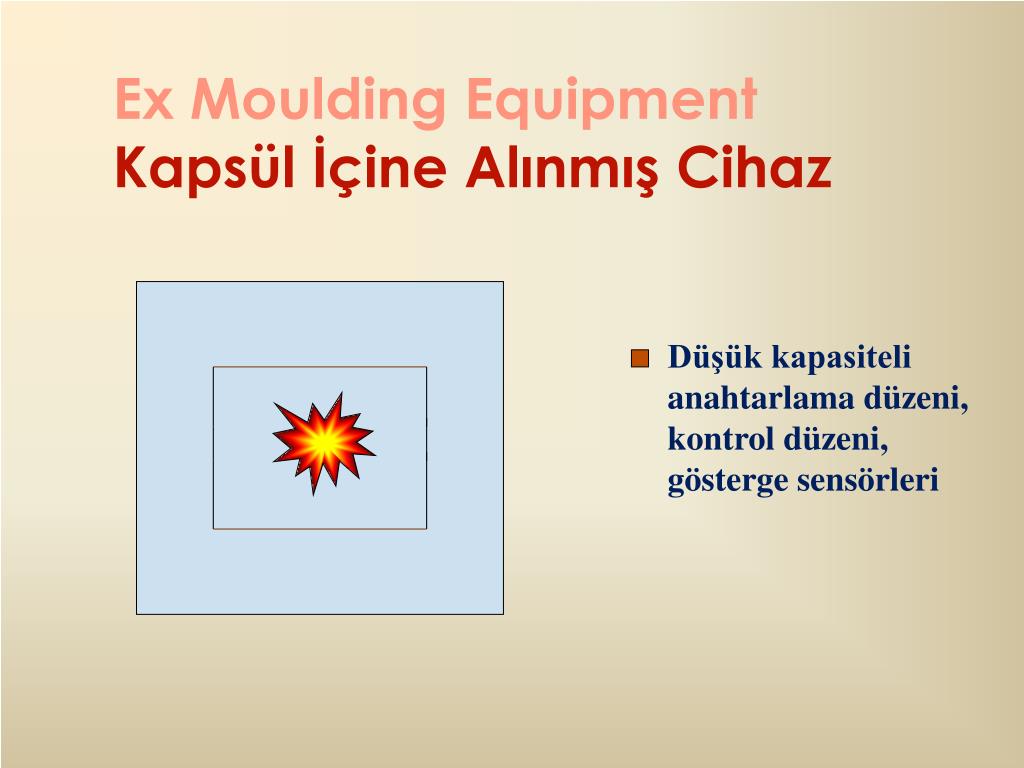 Ex Moulding Equipment
Kapsül İçine Alınmış Cihaz

Düşük kapasiteli anahtarlama düzeni, kontrol düzeni, gösterge sensörleri